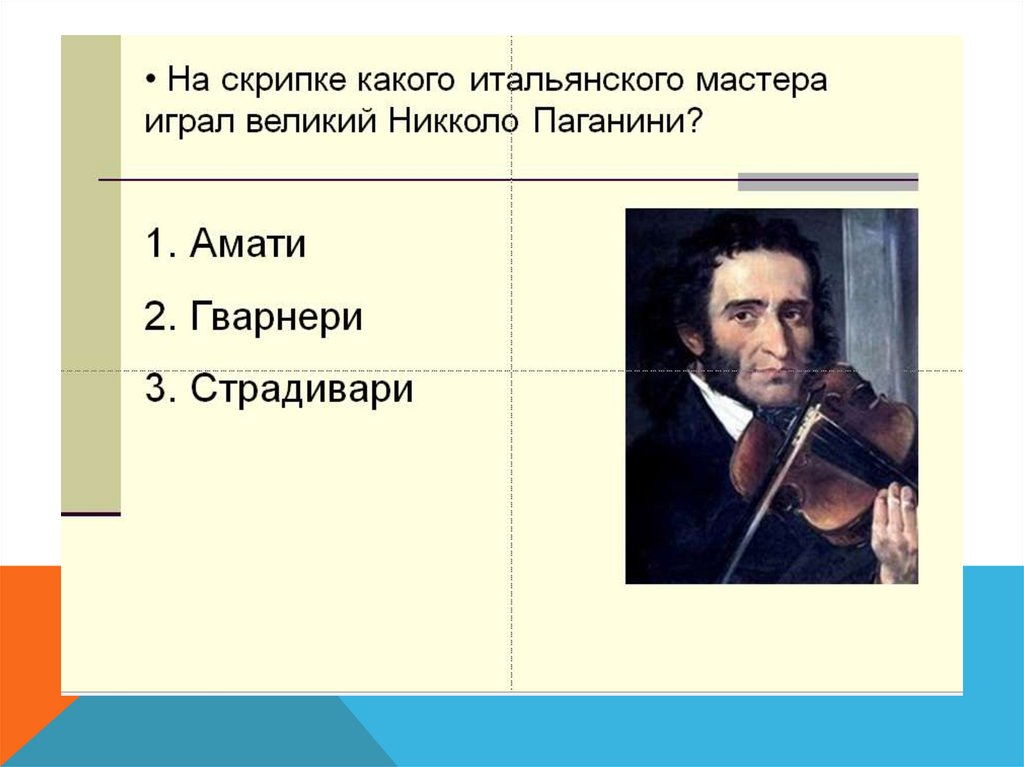 • На скрипке какого итальянского мастера играл великий Никколо Паганини?

1. Амати
2. Гварнери
3. Страдивари